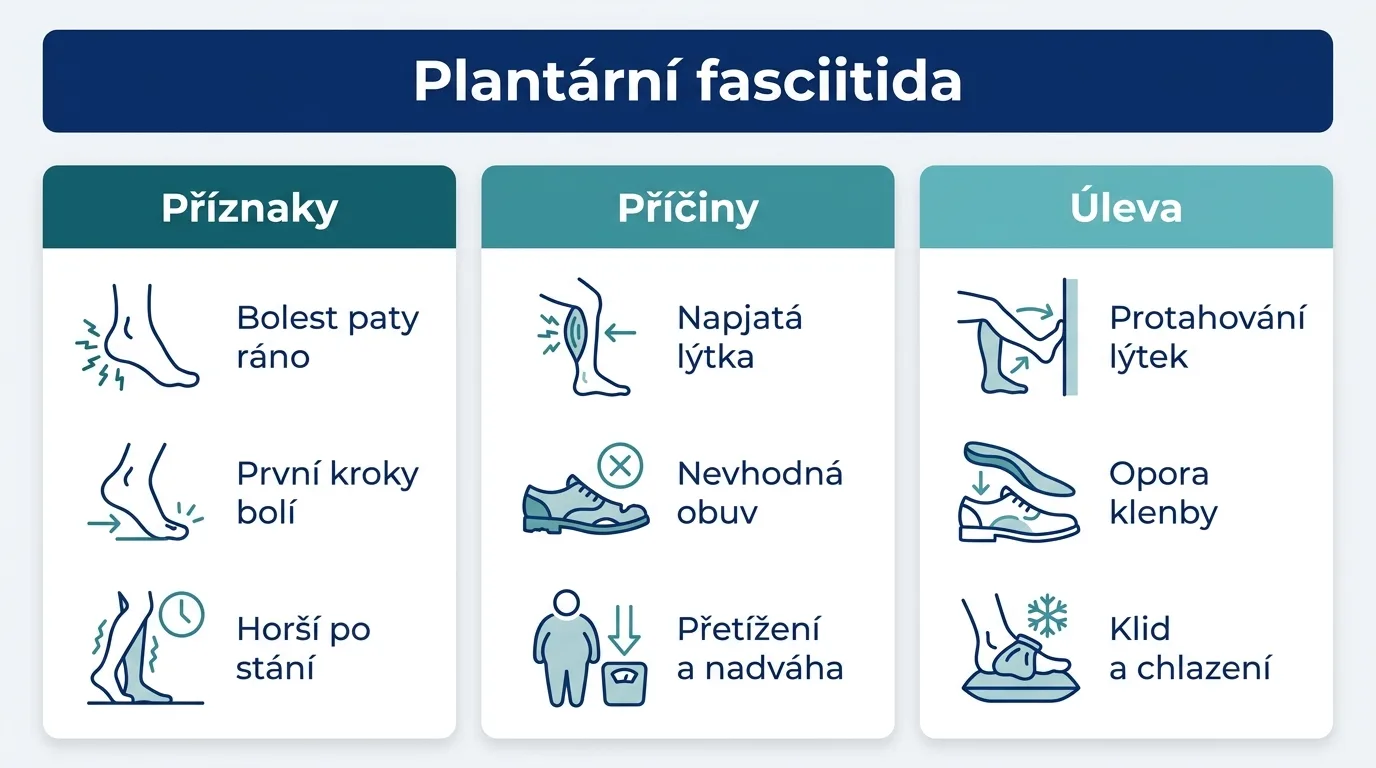 Plantární fasciitida

Příznaky

Bolest paty ráno

První kroky bolí

Horší po stání

Příčiny

Napjatá lýtka

Nevhodná obuv

Přetížení a nadváha

Úleva

Protahování lýtek

Opora klenby

Klid a chlazení